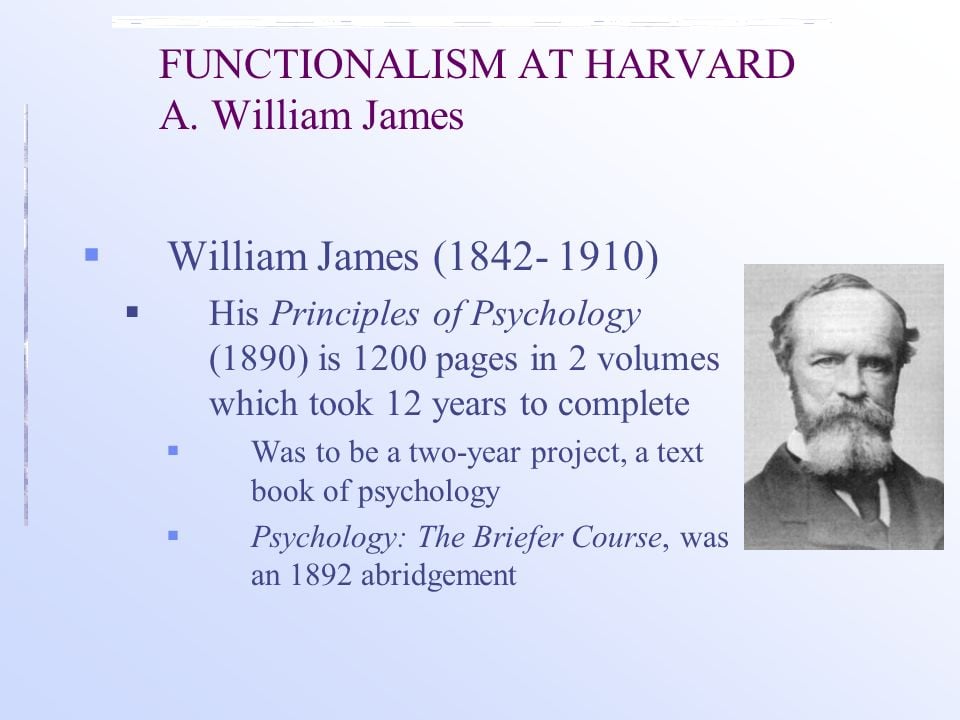 FUNCTIONALISM AT HARVARD
A. William James

William James (1842- 1910)

His Principles of Psychology (1890) is 1200 pages in 2 volumes which took 12 years to complete

Was to be a two-year project, a text book of psychology

Psychology: The Briefer Course, was an 1892 abridgement